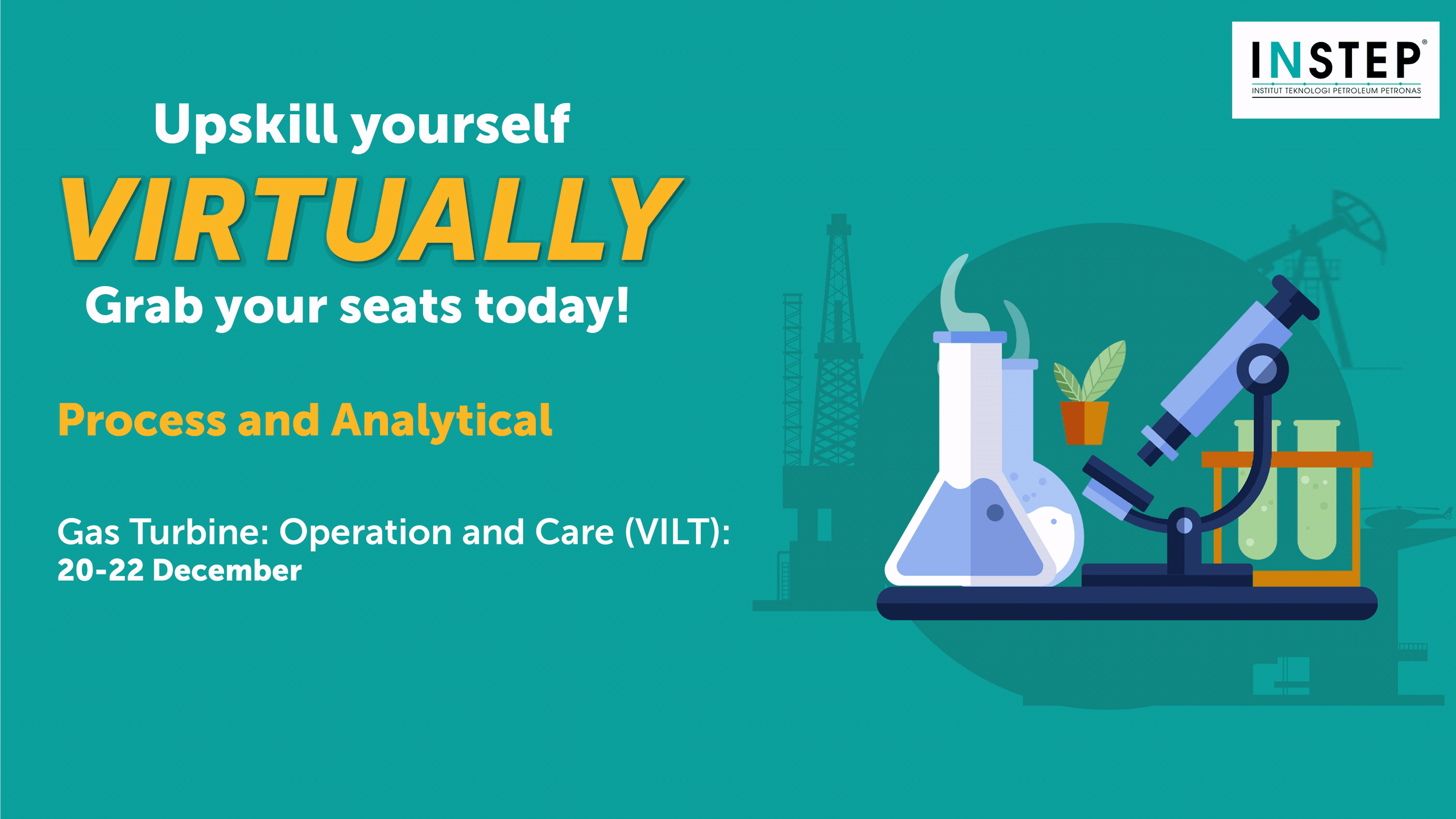 INSTEP®
INSTITUT TEKNOLOGI PETROLEUM PETRONAS

Upskill yourself
VIRTUALLY
Grab your seats today!

Process and Analytical

Gas Turbine: Operation and Care (VILT):
20-22 December